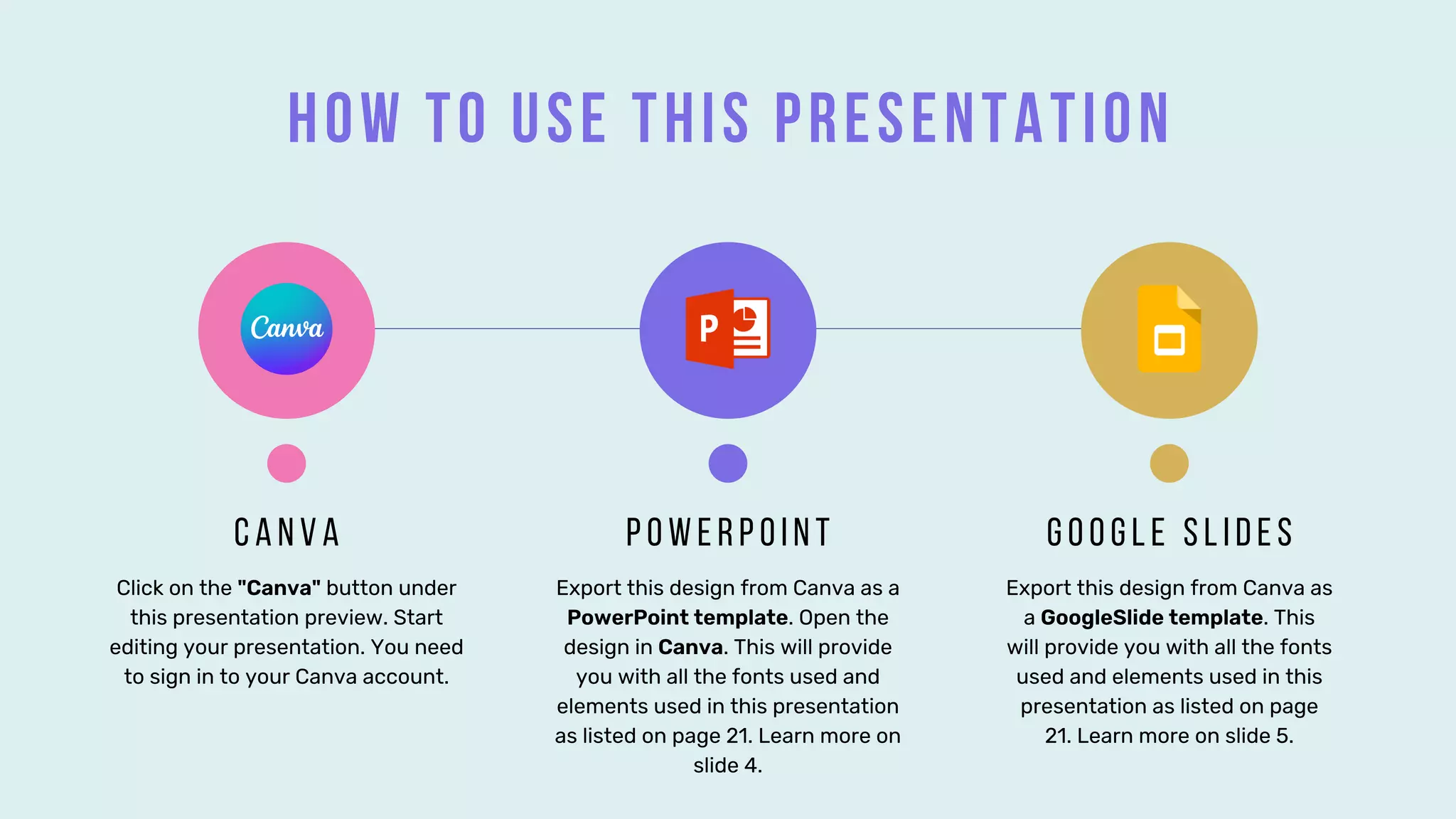 HOW TO USE THIS PRESENTATION

Canva

P

CANVA

Click on the "Canva" button under this presentation preview. Start editing your presentation. You need to sign in to your Canva account.

POWERPOINT

Export this design from Canva as a PowerPoint template. Open the design in Canva. This will provide you with all the fonts used and elements used in this presentation as listed on page 21. Learn more on slide 4.

GOOGLE SLIDES

Export this design from Canva as a GoogleSlide template. This will provide you with all the fonts used and elements used in this presentation as listed on page 21. Learn more on slide 5.